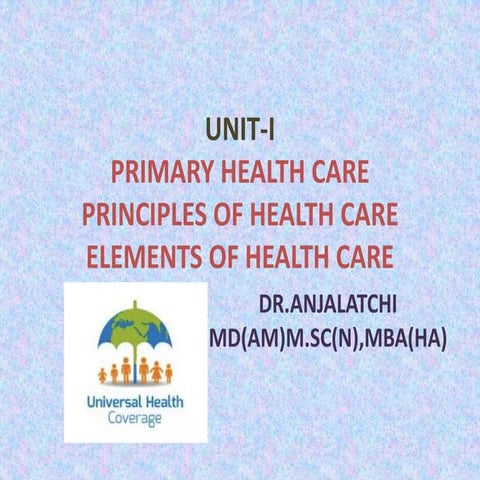 UNIT-I
PRIMARY HEALTH CARE
PRINCIPLES OF HEALTH CARE
ELEMENTS OF HEALTH CARE

Universal Health
Coverage

DR.ANJALATCHI
MD(AM)M.SC(N),MBA(HA)